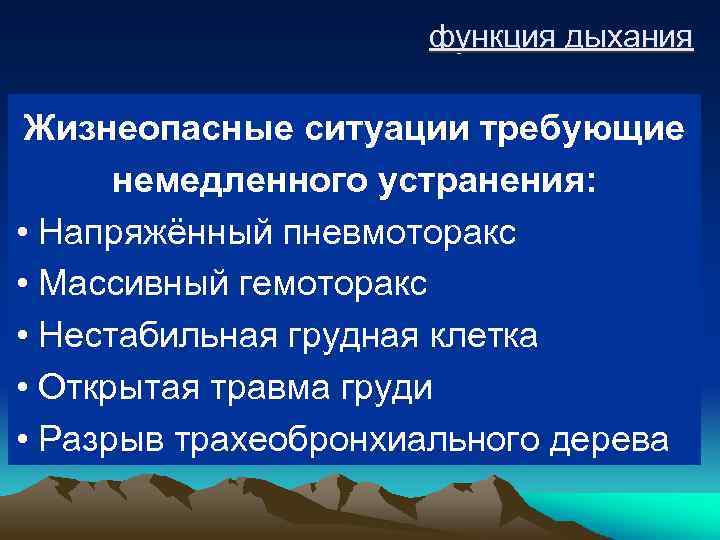 функция дыхания

Жизнеопасные ситуации требующие немедленного устранения:

• Напряжённый пневмоторакс
• Массивный гемоторакс
• Нестабильная грудная клетка
• Открытая травма груди
• Разрыв трахеобронхиального дерева